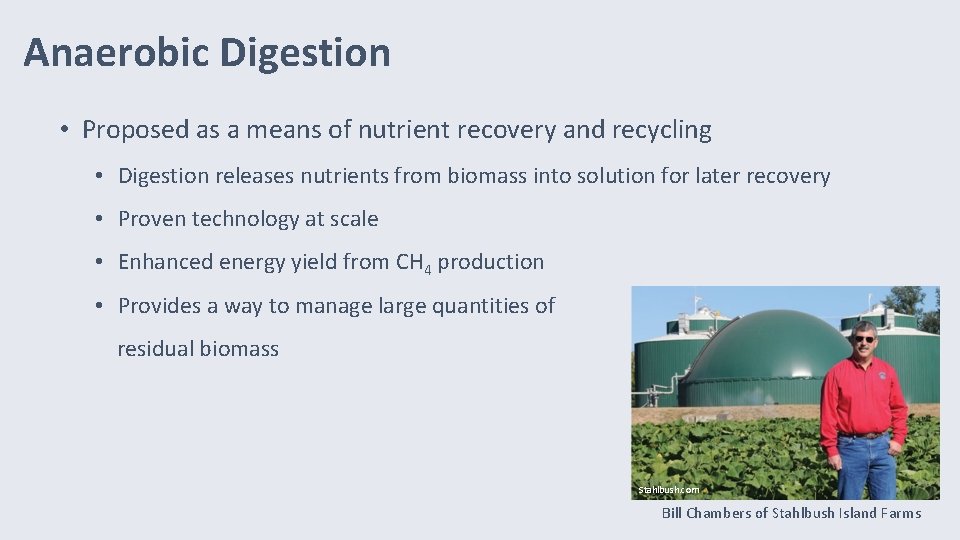 Anaerobic Digestion

• Proposed as a means of nutrient recovery and recycling

• Digestion releases nutrients from biomass into solution for later recovery

• Proven technology at scale

• Enhanced energy yield from $CH_4$ production

• Provides a way to manage large quantities of residual biomass

Stahlbush.com

Bill Chambers of Stahlbush Island Farms